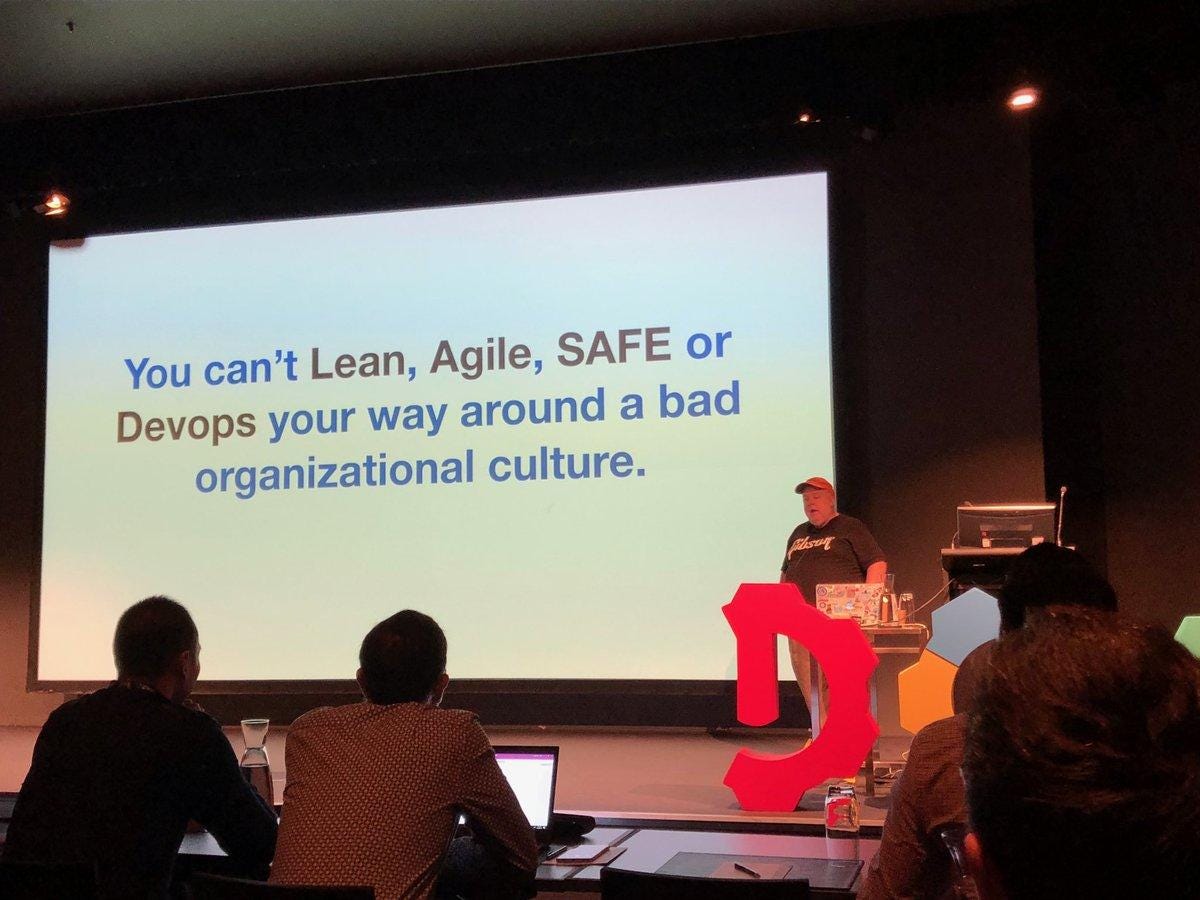 You can't Lean, Agile, SAFE or Devops your way around a bad organizational culture.

Gibson